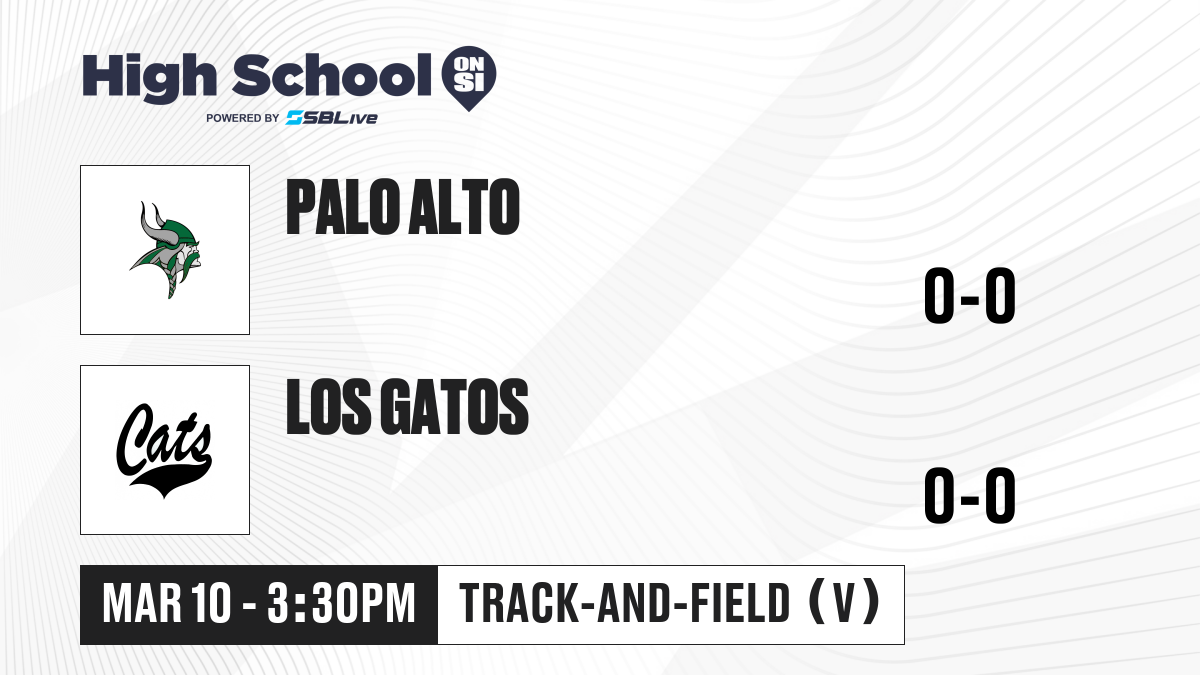 High School ON SI
POWERED BY SBLive

PALO ALTO

0-0

Cats

LOS GATOS

0-0

MAR 10 - 3:30PM

TRACK-AND-FIELD (V)